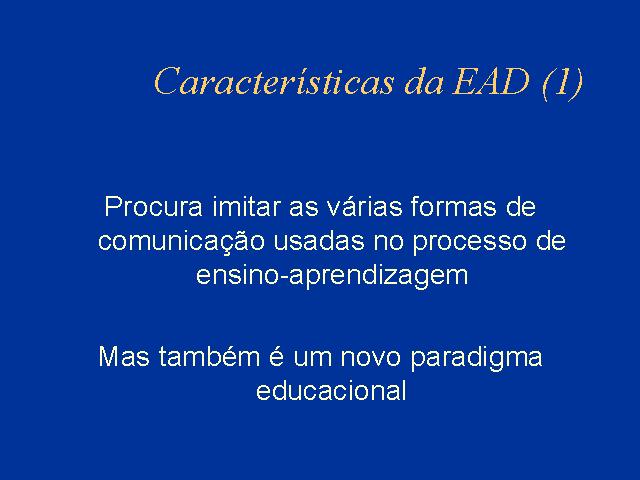 Características da EAD (1)

Procura imitar as várias formas de comunicação usadas no processo de ensino-aprendizagem

Mas também é um novo paradigma educacional